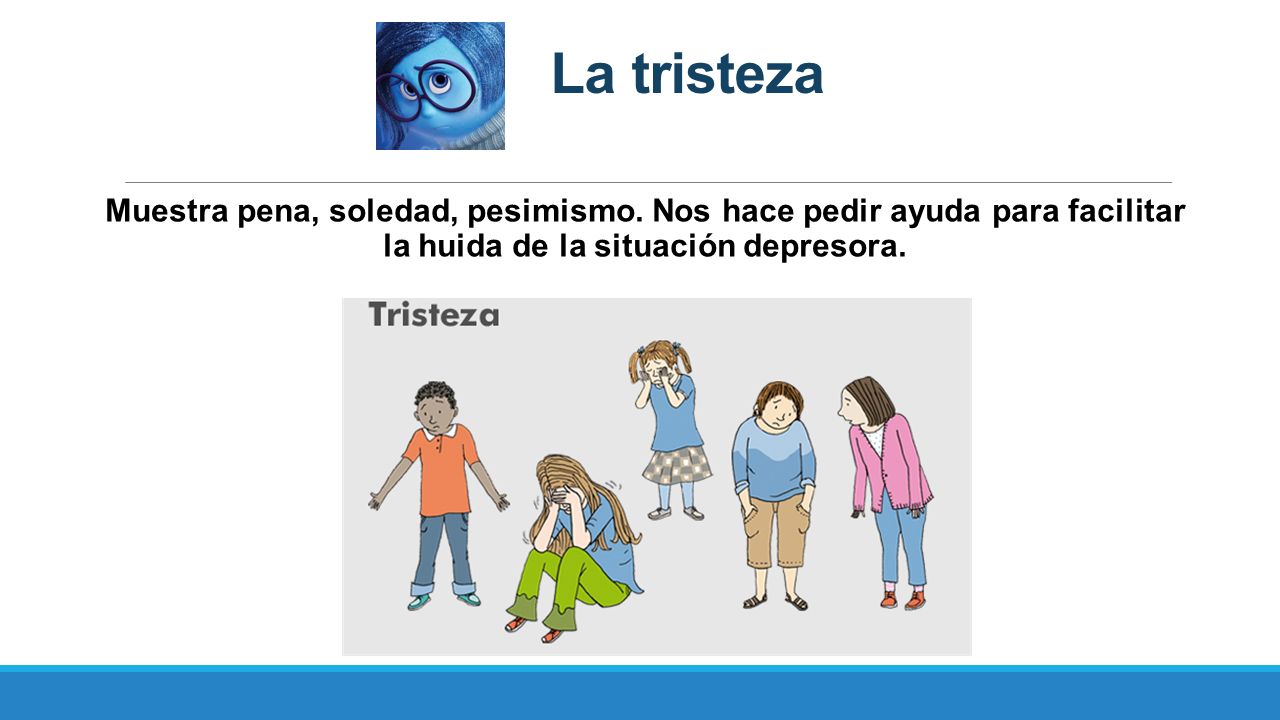 La tristeza

Muestra pena, soledad, pesimismo. Nos hace pedir ayuda para facilitar la huida de la situación depresora.

Tristeza